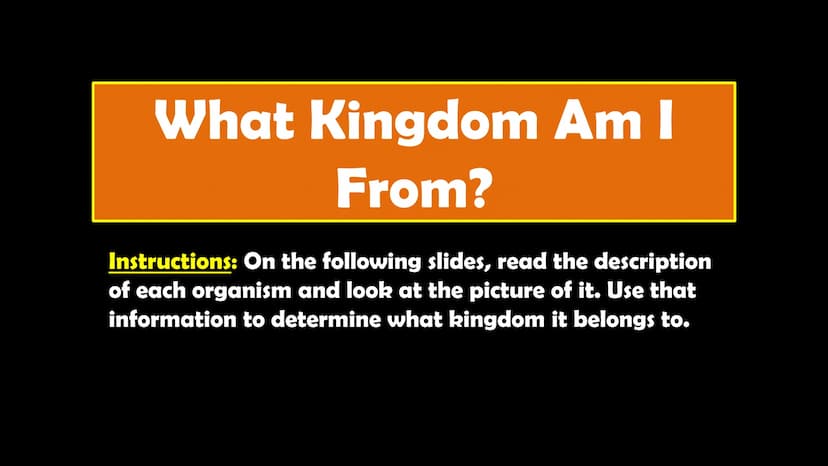 What Kingdom Am I From?

Instructions: On the following slides, read the description of each organism and look at the picture of it. Use that information to determine what kingdom it belongs to.